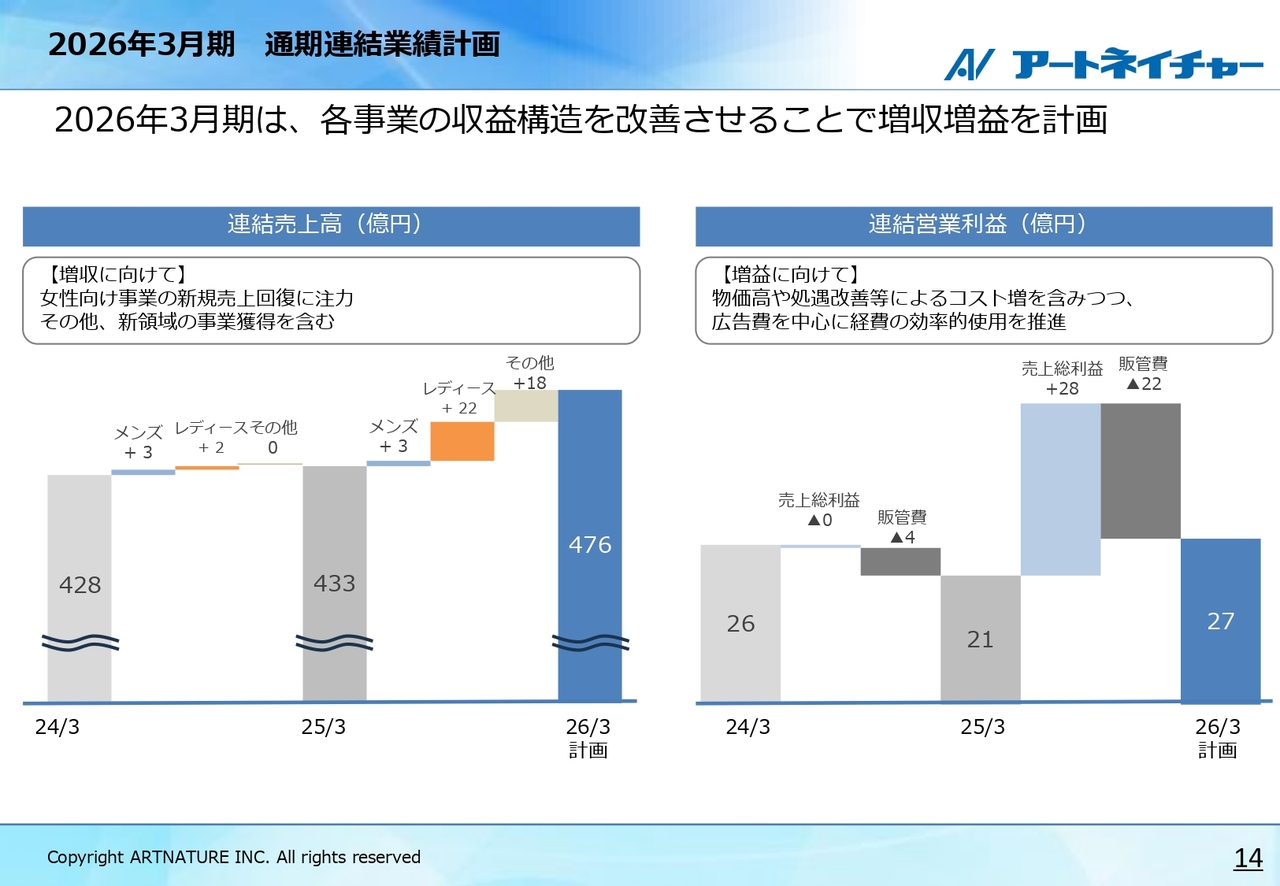 2026年3月期　通期連結業績計画

アートネイチャー

2026年3月期は、各事業の収益構造を改善させることで増収増益を計画

連結売上高（億円）

【増収に向けて】
女性向け事業の新規売上回復に注力
その他、新領域の事業獲得を含む

メンズ
+ 3

レディース
+ 2

その他
0

メンズ
+ 3

レディース
+ 22

その他
+18

428

433

476

24/3

25/3

26/3
計画

連結営業利益（億円）

【増益に向けて】
物価高や処遇改善等によるコスト増を含みつつ、
広告費を中心に経費の効率的使用を推進

売上総利益
▲0

販管費
▲4

売上総利益
+28

販管費
▲22

26

21

27

24/3

25/3

26/3
計画

Copyright ARTNATURE INC. All rights reserved

14